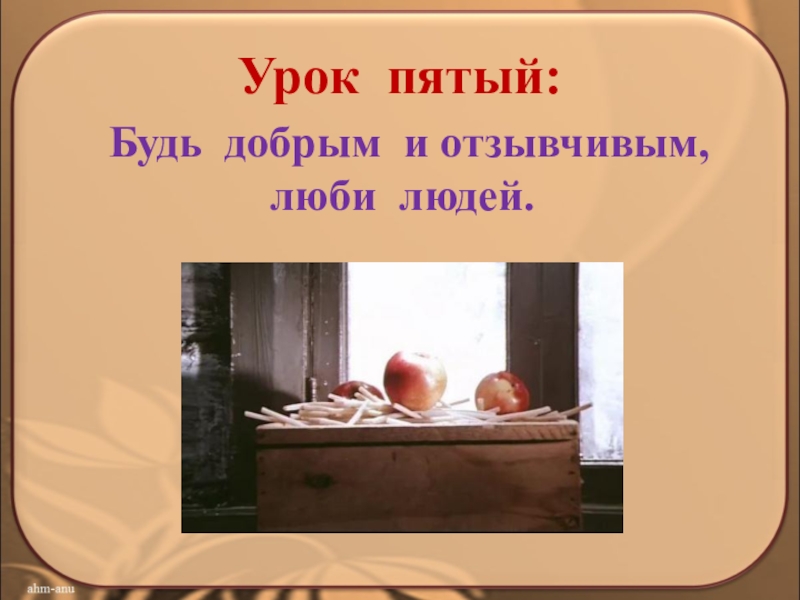 Урок пятый:

Будь добрым и отзывчивым, люби людей.

ahm-anu